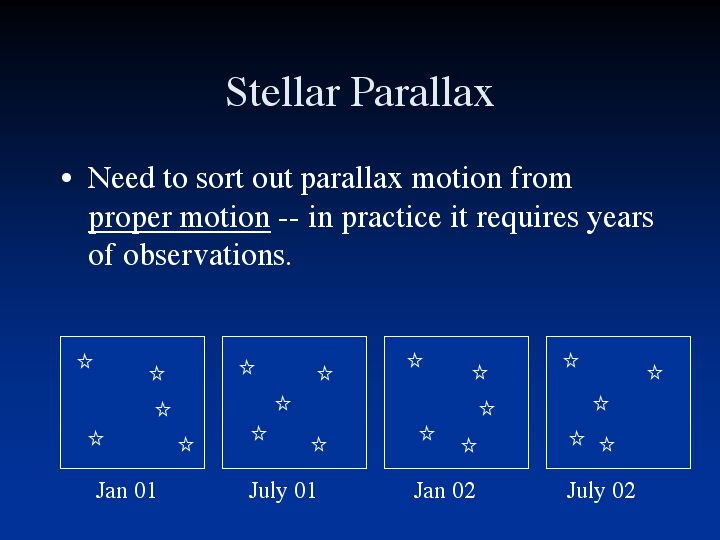 Stellar Parallax

• Need to sort out parallax motion from proper motion -- in practice it requires years of observations.

Jan 01

July 01

Jan 02

July 02